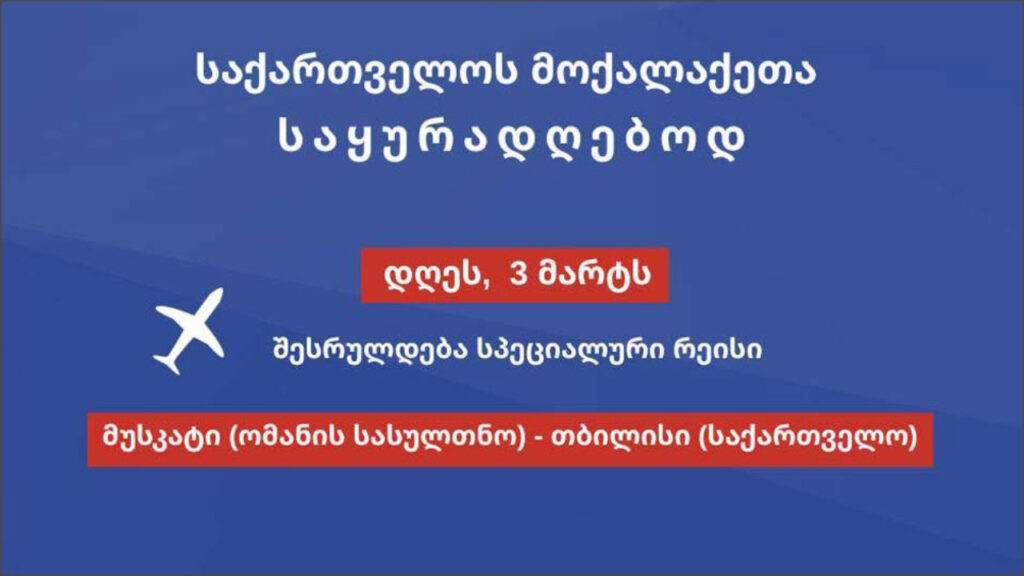 საქართველოს მოქალაქეთა
საყურადღებოდ

დღეს, 3 მარტს

შესრულდება სპეციალური რეისი

მუსკატი (ომანის სასულთნო) - თბილისი (საქართველო)